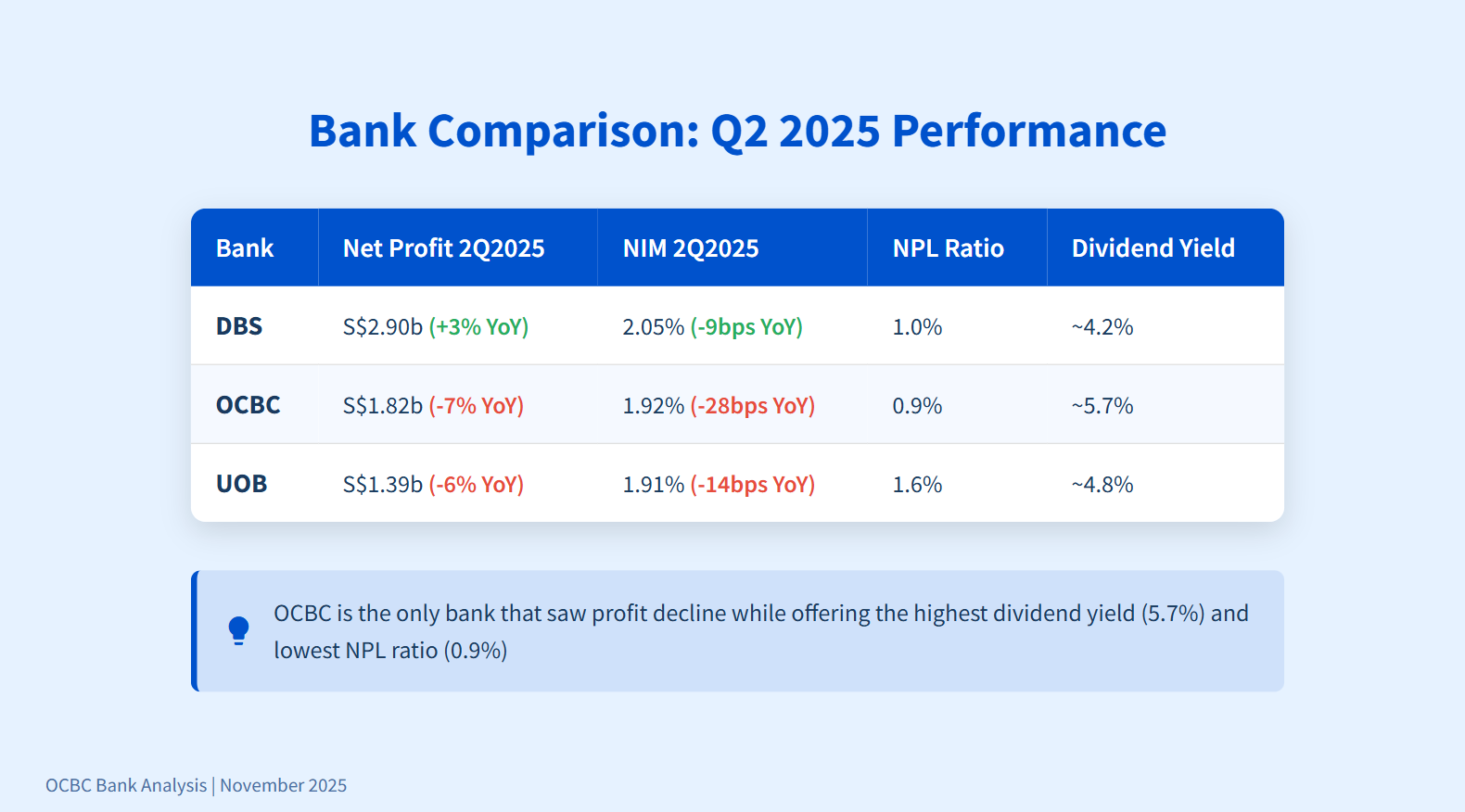 Bank Comparison: Q2 2025 Performance

| Bank | Net Profit 2Q2025 | NIM 2Q2025 | NPL Ratio | Dividend Yield |
|---|---|---|---|---|
| DBS | S$2.90b (+3% YoY) | 2.05% (-9bps YoY) | 1.0% | ~4.2% |
| OCBC | S$1.82b (-7% YoY) | 1.92% (-28bps YoY) | 0.9% | ~5.7% |
| UOB | S$1.39b (-6% YoY) | 1.91% (-14bps YoY) | 1.6% | ~4.8% |

OCBC is the only bank that saw profit decline while offering the highest dividend yield (5.7%) and lowest NPL ratio (0.9%)

OCBC Bank Analysis | November 2025